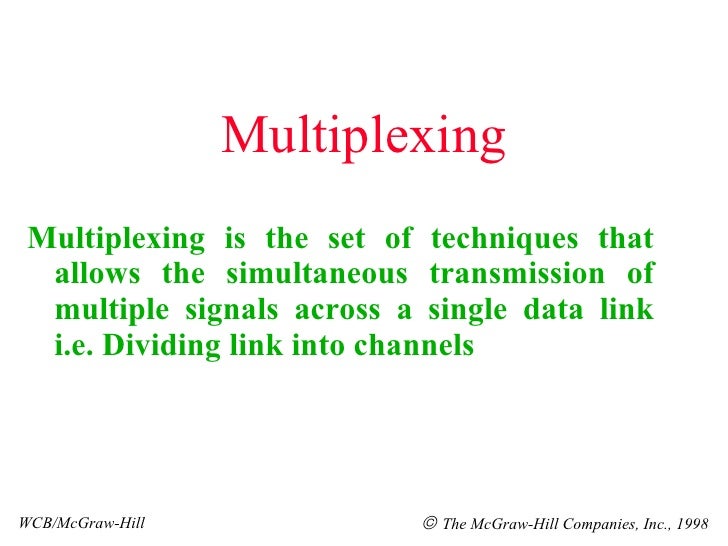 Multiplexing

Multiplexing is the set of techniques that allows the simultaneous transmission of multiple signals across a single data link i.e. Dividing link into channels

WCB/McGraw-Hill

© The McGraw-Hill Companies, Inc., 1998